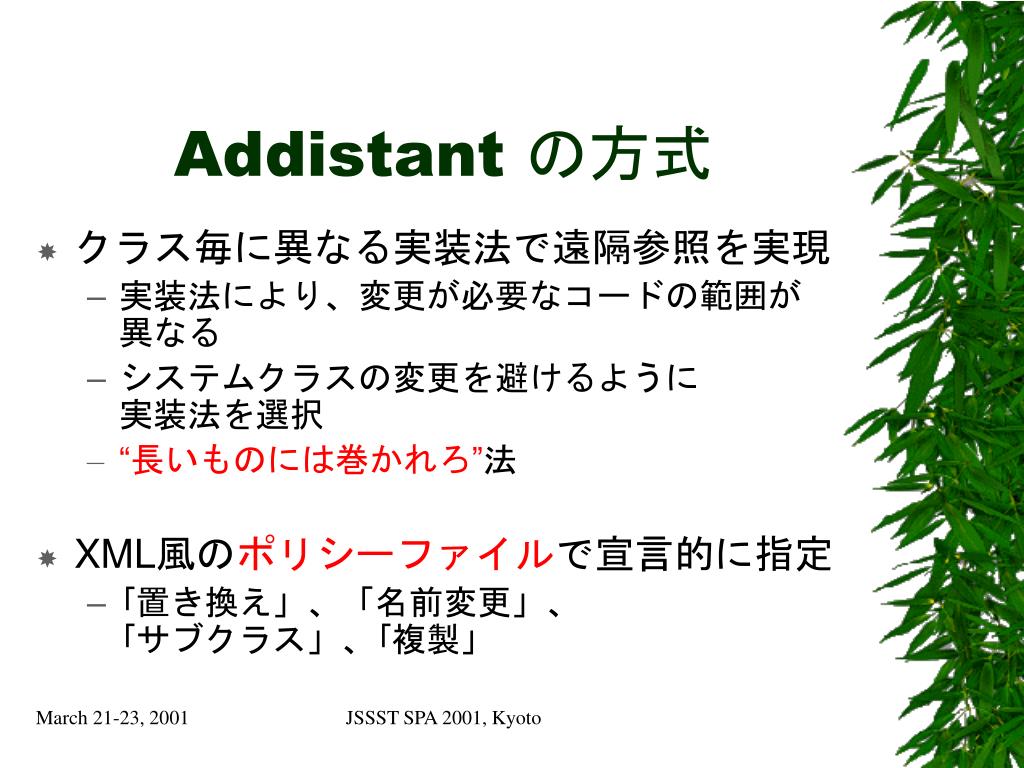 Addistant の方式

クラス毎に異なる実装法で遠隔参照を実現
– 実装法により、変更が必要なコードの範囲が異なる
– システムクラスの変更を避けるように実装法を選択
– “長いものには巻かれろ”法

XML風のポリシーファイルで宣言的に指定
–「置き換え」、「名前変更」、「サブクラス」、「複製」

March 21-23, 2001

JSSST SPA 2001, Kyoto